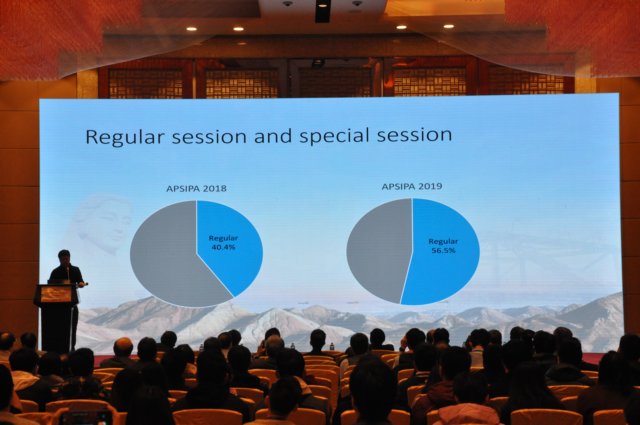 Regular session and special session

APSIPA 2018

Regular
40.4%

APSIPA 2019

Regular
56.5%